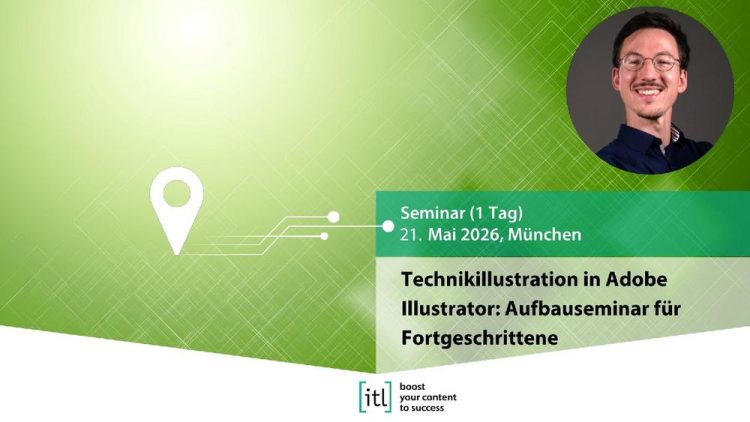 Seminar (1 Tag)
21. Mai 2026, München

Technikillustration in Adobe Illustrator: Aufbauseminar für Fortgeschrittene

[itl] boost your content to success